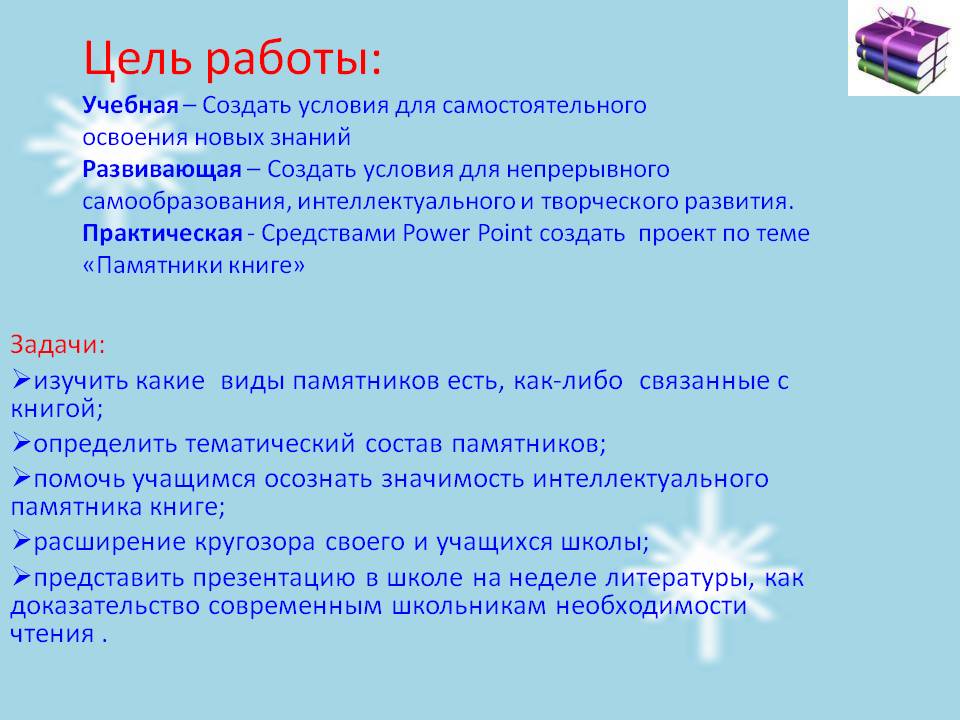 Цель работы:
Учебная – Создать условия для самостоятельного освоения новых знаний
Развивающая – Создать условия для непрерывного самообразования, интеллектуального и творческого развития.
Практическая - Средствами Power Point создать проект по теме «Памятники книге»

Задачи:
➢изучить какие виды памятников есть, как-либо связанные с книгой;
➢определить тематический состав памятников;
➢помочь учащимся осознать значимость интеллектуального памятника книге;
➢расширение кругозора своего и учащихся школы;
➢представить презентацию в школе на неделе литературы, как доказательство современным школьникам необходимости чтения .